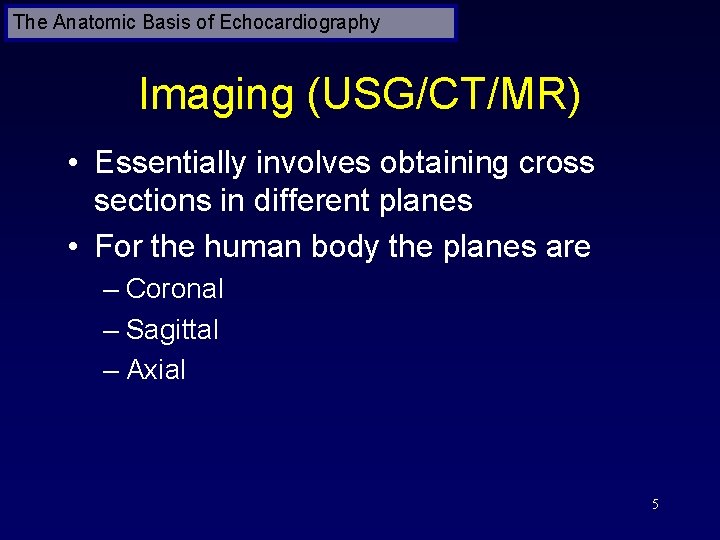 The Anatomic Basis of Echocardiography

Imaging (USG/CT/MR)

• Essentially involves obtaining cross sections in different planes
• For the human body the planes are
– Coronal
– Sagittal
– Axial

5